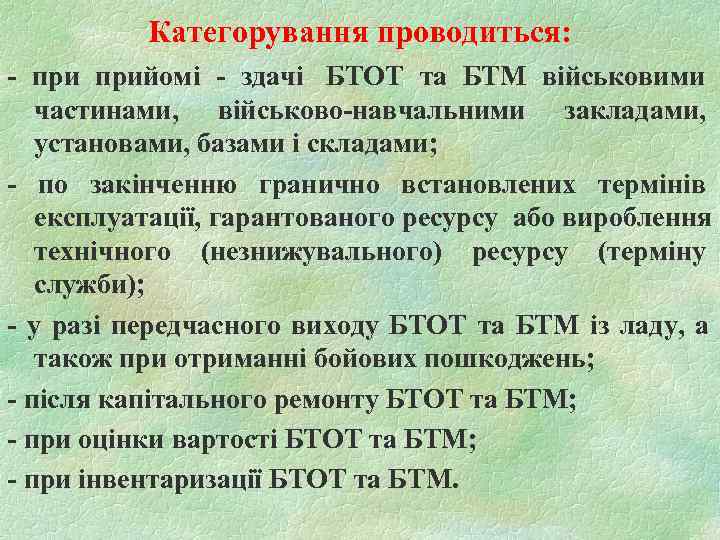 Категорування проводиться:

- при прийомі - здачі БТОТ та БТМ військовими частинами, військово-навчальними закладами, установами, базами і складами;

- по закінченню гранично встановлених термінів експлуатації, гарантованого ресурсу або вироблення технічного (незнижувального) ресурсу (терміну служби);

- у разі передчасного виходу БТОТ та БТМ із ладу, а також при отриманні бойових пошкоджень;

- після капітального ремонту БТОТ та БТМ;

- при оцінки вартості БТОТ та БТМ;

- при інвентаризації БТОТ та БТМ.